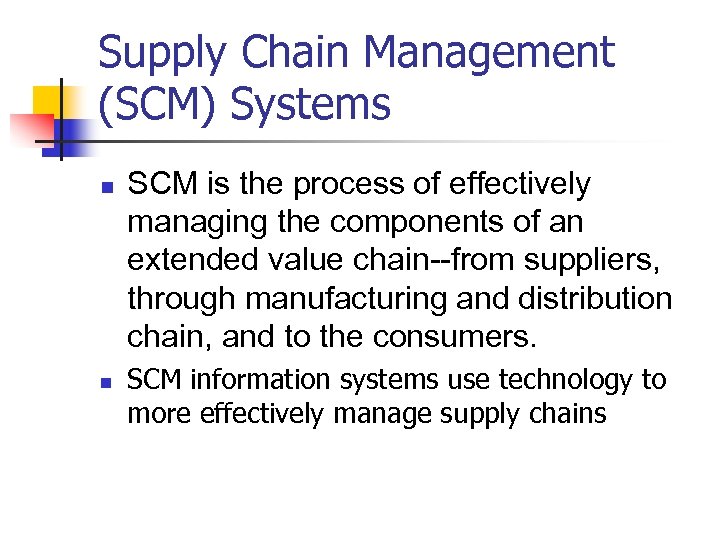 Supply Chain Management (SCM) Systems

- SCM is the process of effectively managing the components of an extended value chain--from suppliers, through manufacturing and distribution chain, and to the consumers.
- SCM information systems use technology to more effectively manage supply chains